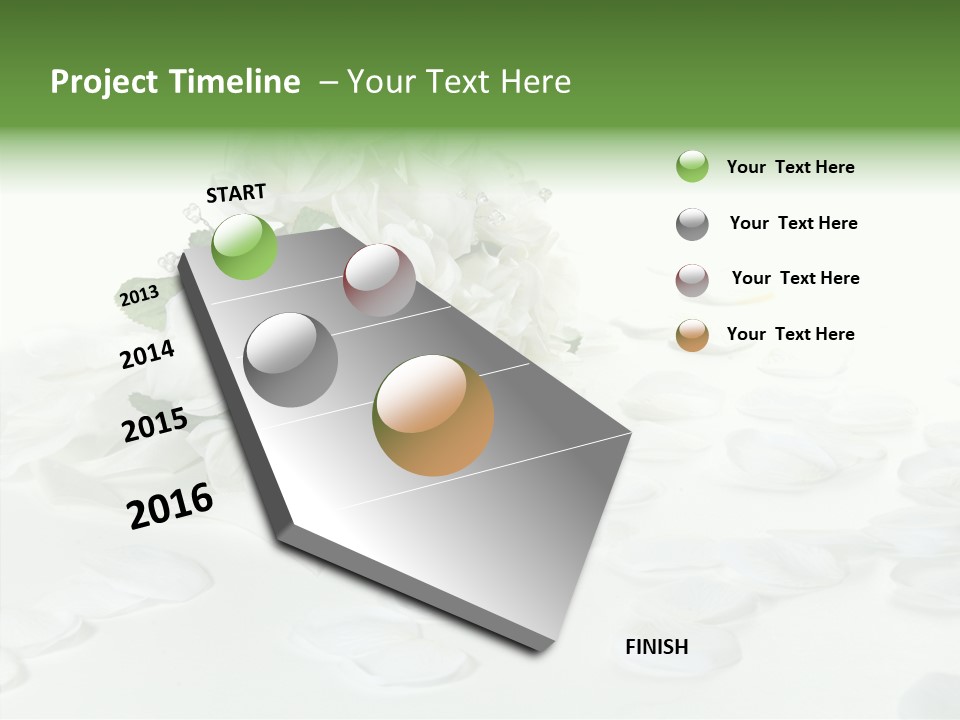 Project Timeline – Your Text Here

START

2013

2014

2015

2016

FINISH

Your Text Here

Your Text Here

Your Text Here

Your Text Here